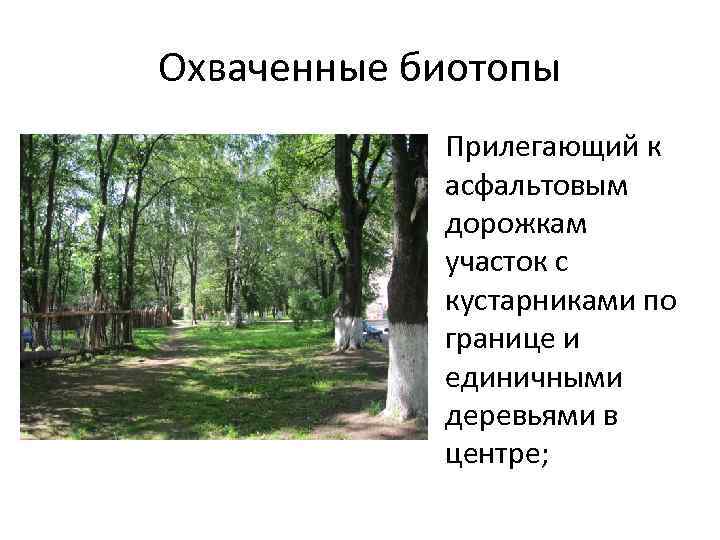 Охваченные биотопы

Прилегающий к асфальтовым дорожкам участок с кустарниками по границе и единичными деревьями в центре;